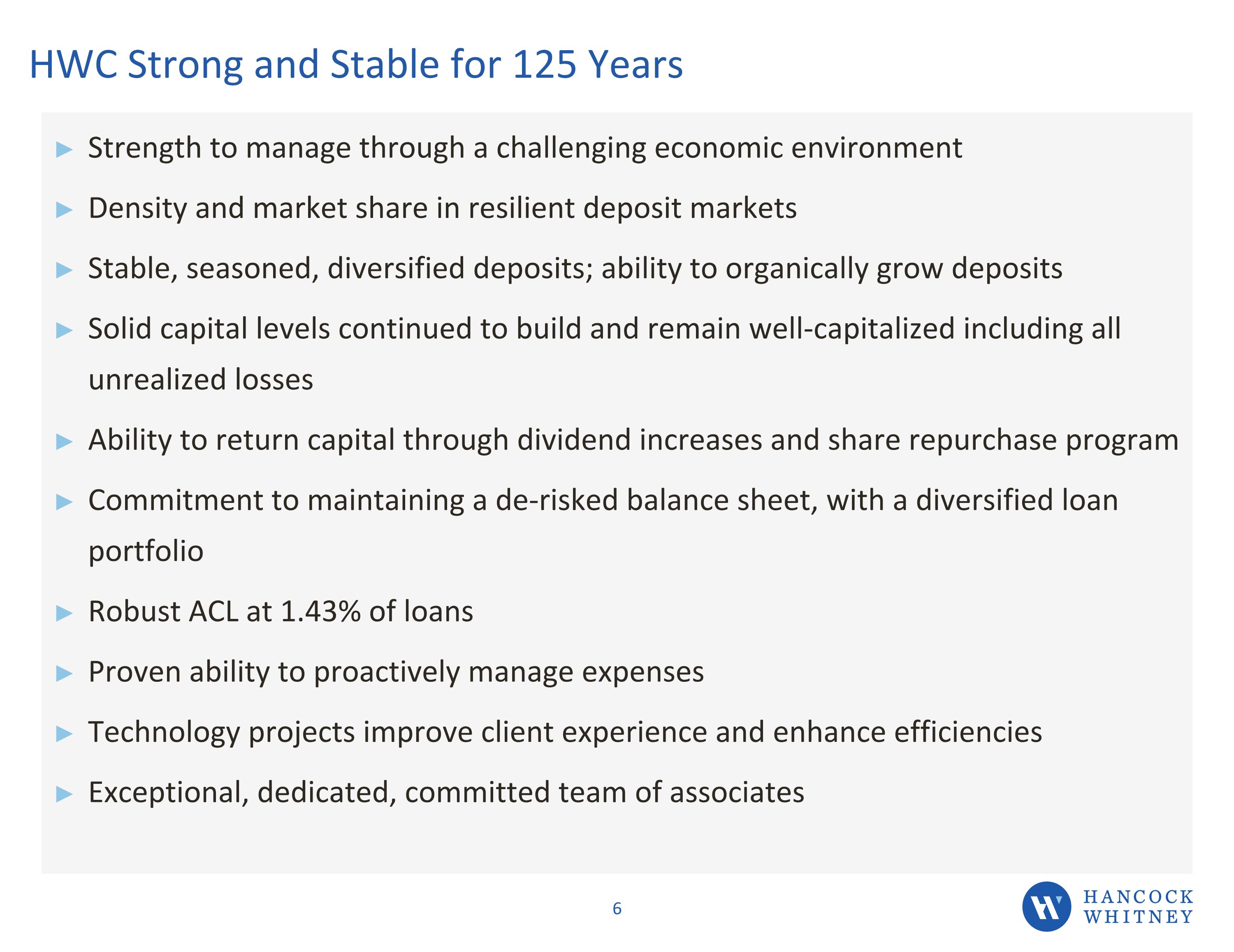 HWC Strong and Stable for 125 Years

▶ Strength to manage through a challenging economic environment

▶ Density and market share in resilient deposit markets

▶ Stable, seasoned, diversified deposits; ability to organically grow deposits

▶ Solid capital levels continued to build and remain well-capitalized including all unrealized losses

▶ Ability to return capital through dividend increases and share repurchase program

▶ Commitment to maintaining a de-risked balance sheet, with a diversified loan portfolio

▶ Robust ACL at 1.43% of loans

▶ Proven ability to proactively manage expenses

▶ Technology projects improve client experience and enhance efficiencies

▶ Exceptional, dedicated, committed team of associates

6

HANCOCK WHITNEY